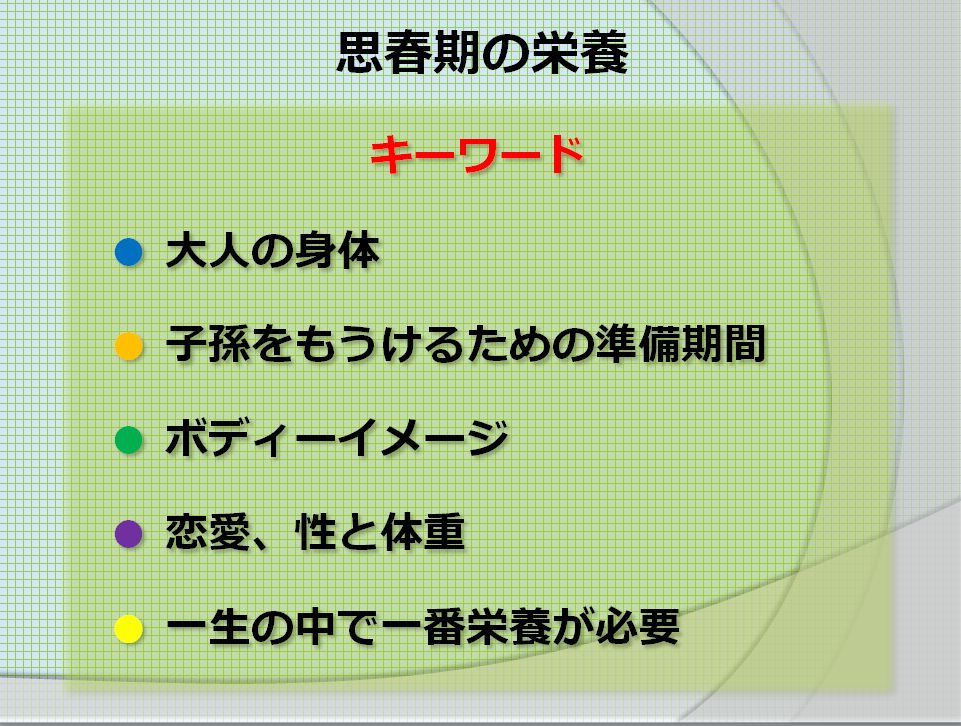 思春期の栄養

キーワード

● 大人の身体

● 子孫をもうけるための準備期間

● ボディーイメージ

● 恋愛、性と体重

● 一生の中で一番栄養が必要